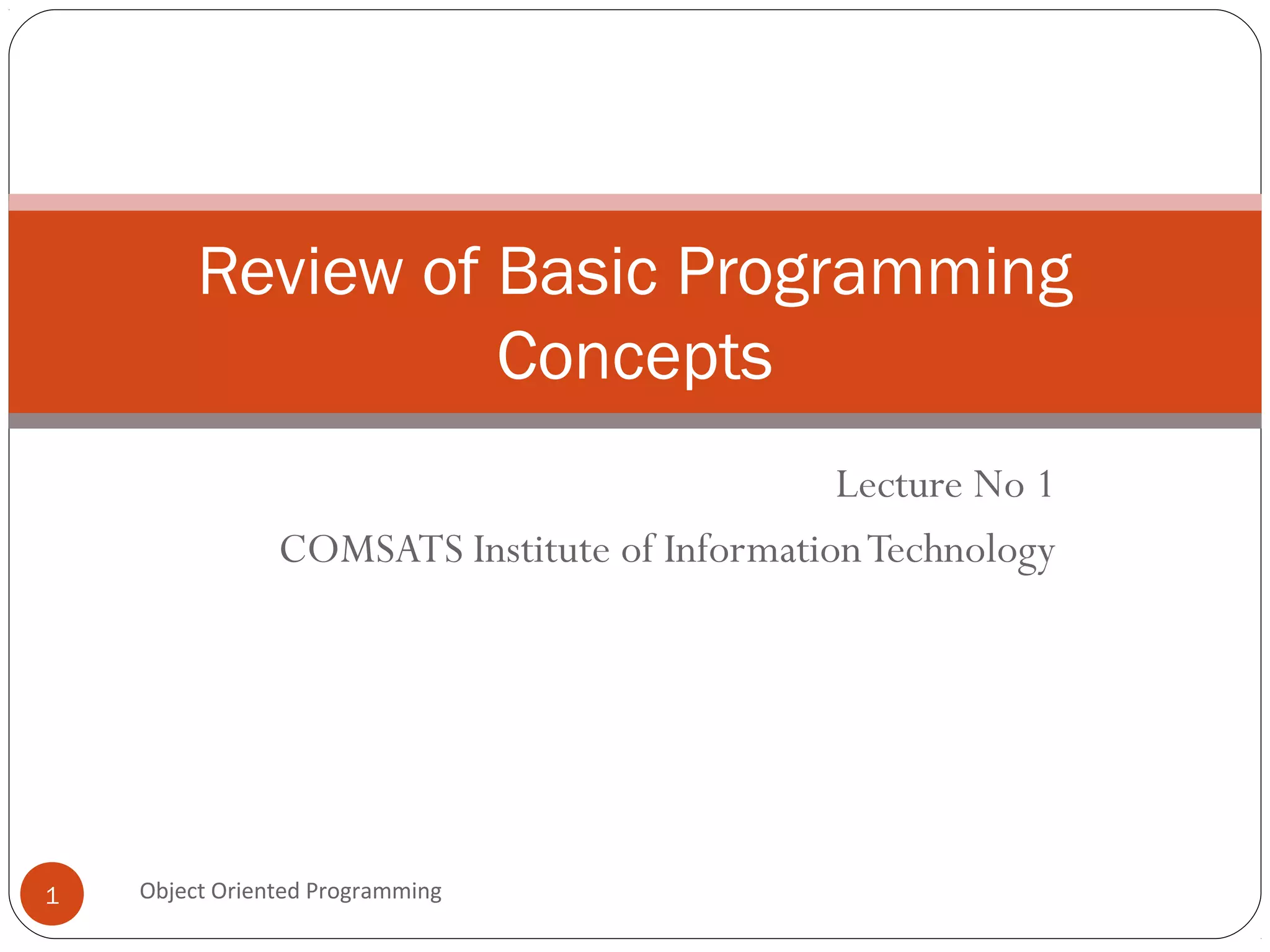 Review of Basic Programming Concepts

Lecture No 1

COMSATS Institute of Information Technology

1

Object Oriented Programming